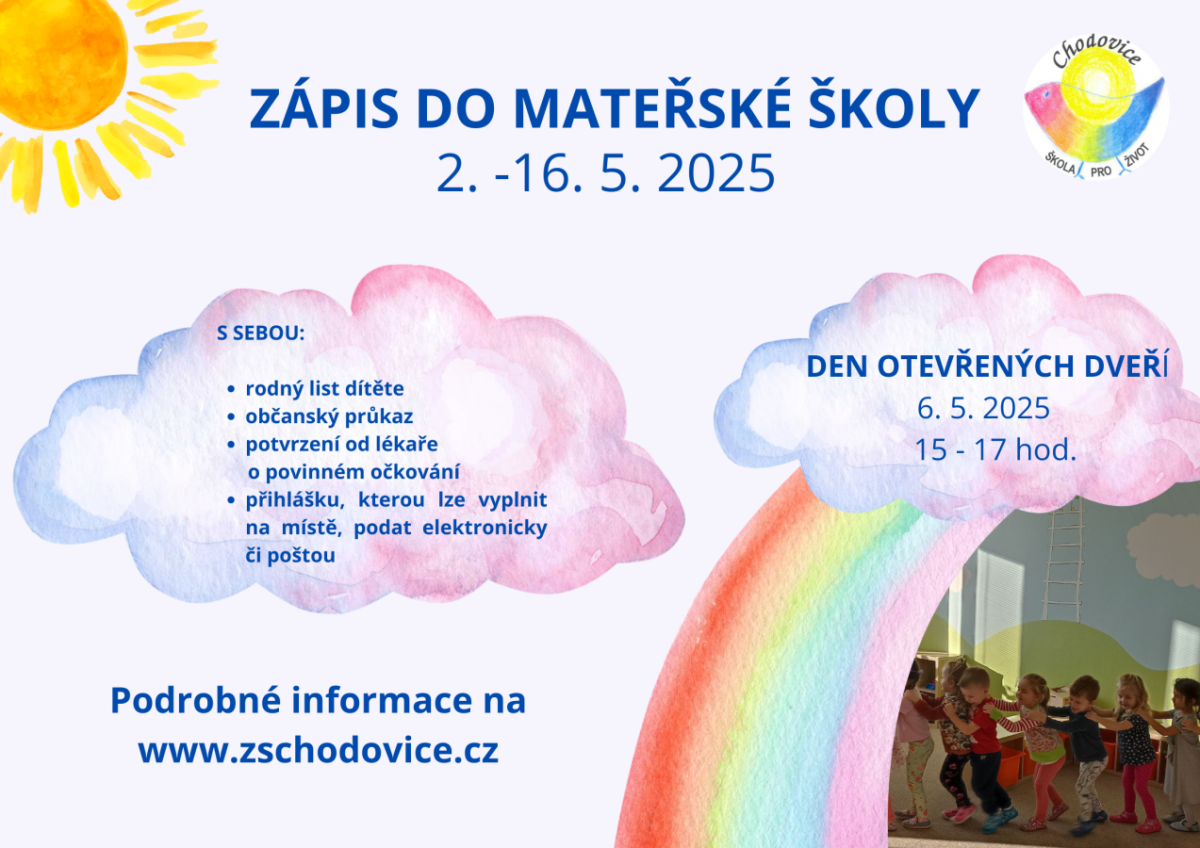 ZÁPIS DO MATEŘSKÉ ŠKOLY
2. -16. 5. 2025

Chodovice
ŠKOLA PRO ŽIVOT

S SEBOU:

- rodný list dítěte
- občanský průkaz
- potvrzení od lékaře o povinném očkování
- přihlášku, kterou lze vyplnit na místě, podat elektronicky či poštou

DEN OTEVŘENÝCH DVEŘÍ
6. 5. 2025
15 - 17 hod.

Podrobné informace na
www.zschodovice.cz